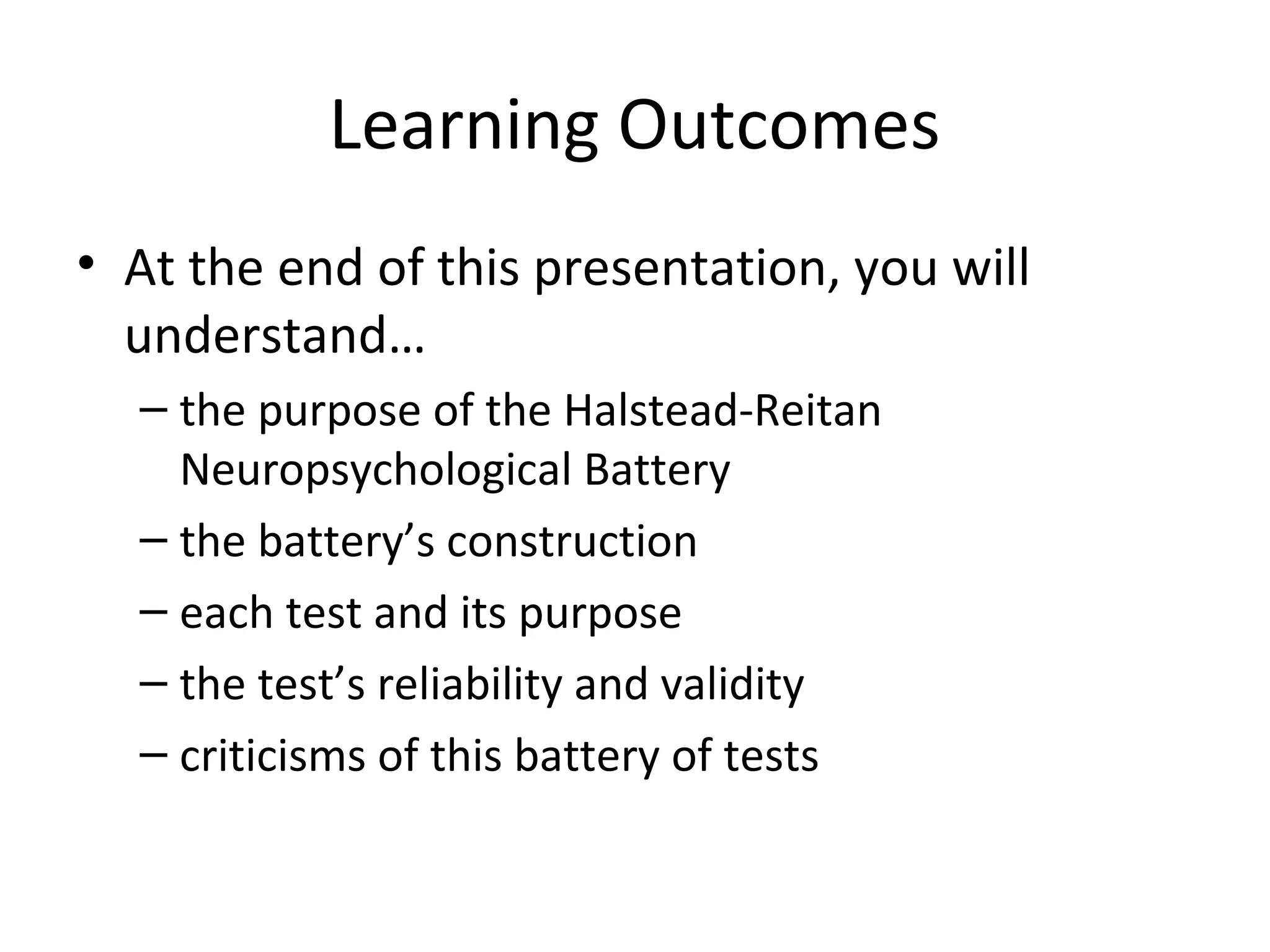 Learning Outcomes

• At the end of this presentation, you will understand…
– the purpose of the Halstead-Reitan Neuropsychological Battery
– the battery’s construction
– each test and its purpose
– the test’s reliability and validity
– criticisms of this battery of tests